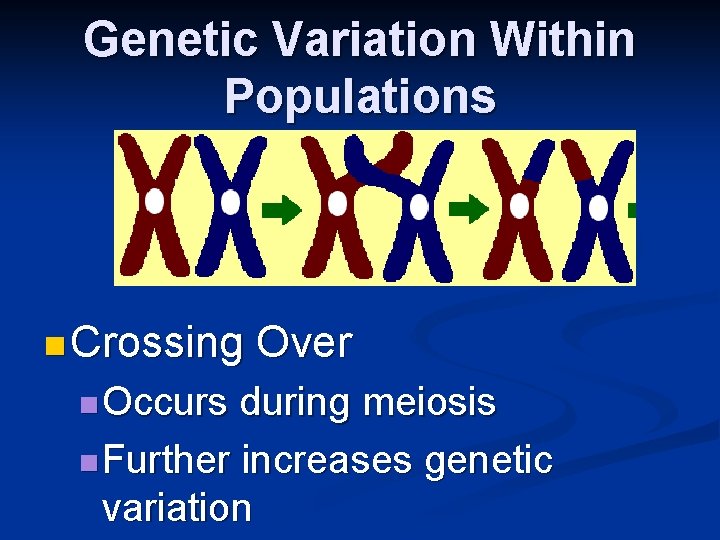 Genetic Variation Within Populations

Crossing Over

Occurs during meiosis

Further increases genetic variation